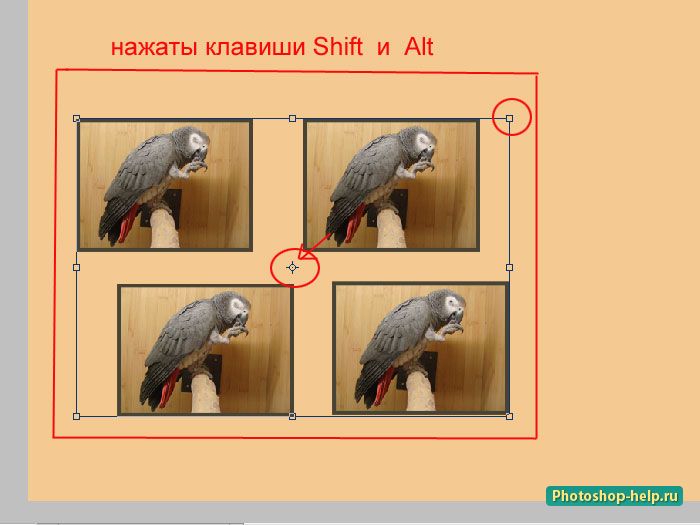 нажаты клавиши Shift и Alt

Photoshop-help.ru